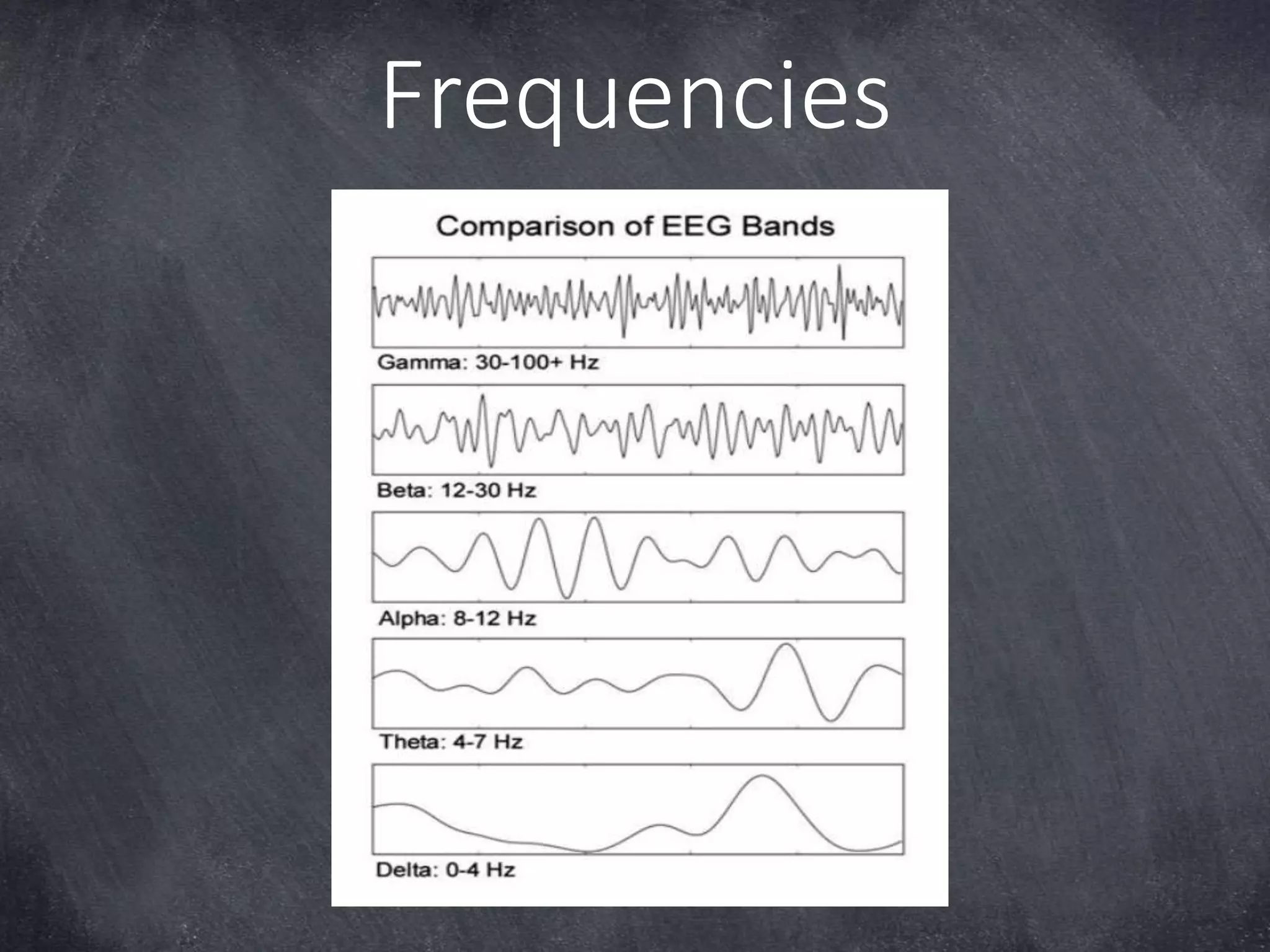 Frequencies

Comparison of EEG Bands

Gamma: 30-100+ Hz

Beta: 12-30 Hz

Alpha: 8-12 Hz

Theta: 4-7 Hz

Delta: 0-4 Hz